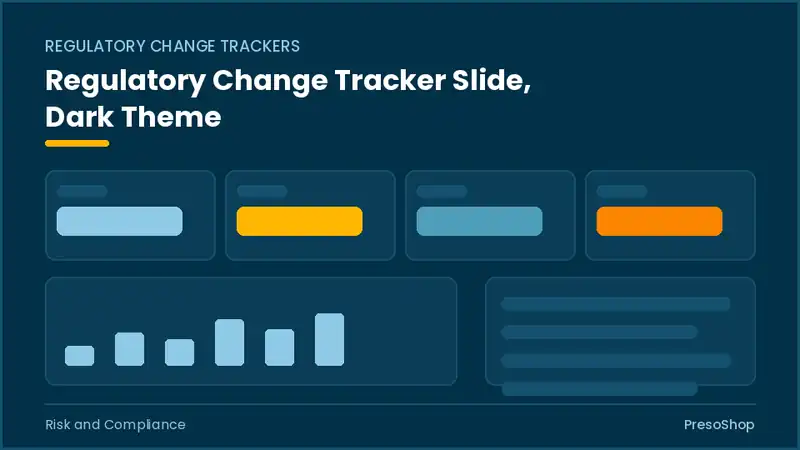 REGULATORY CHANGE TRACKERS

Regulatory Change Tracker Slide, Dark Theme

Risk and Compliance

PresoShop